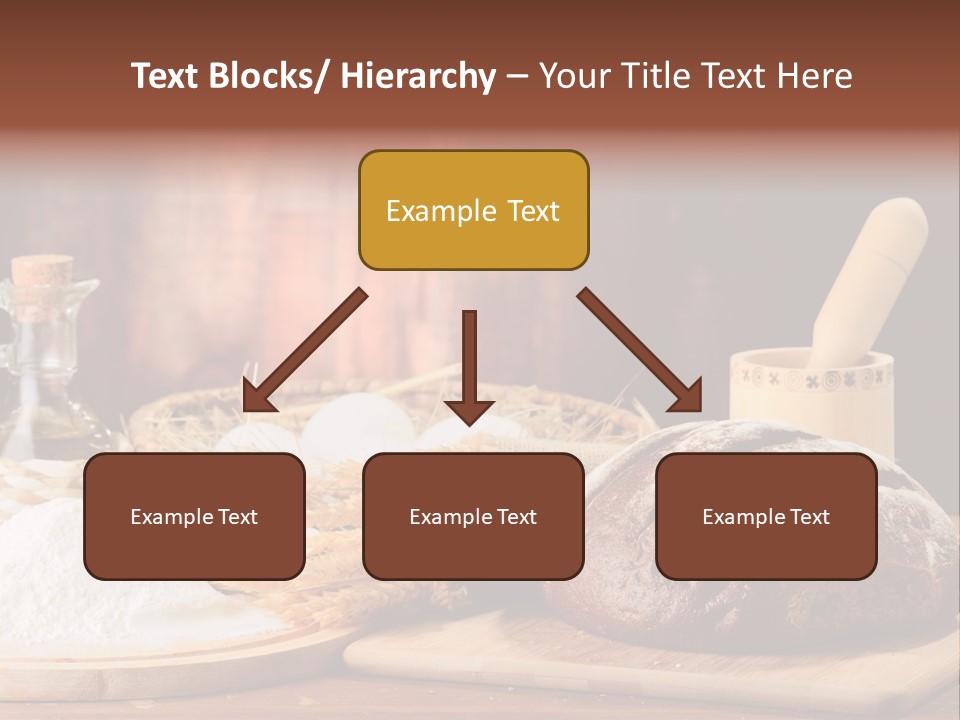 Text Blocks/ Hierarchy – Your Title Text Here

Example Text

Example Text

Example Text

Example Text